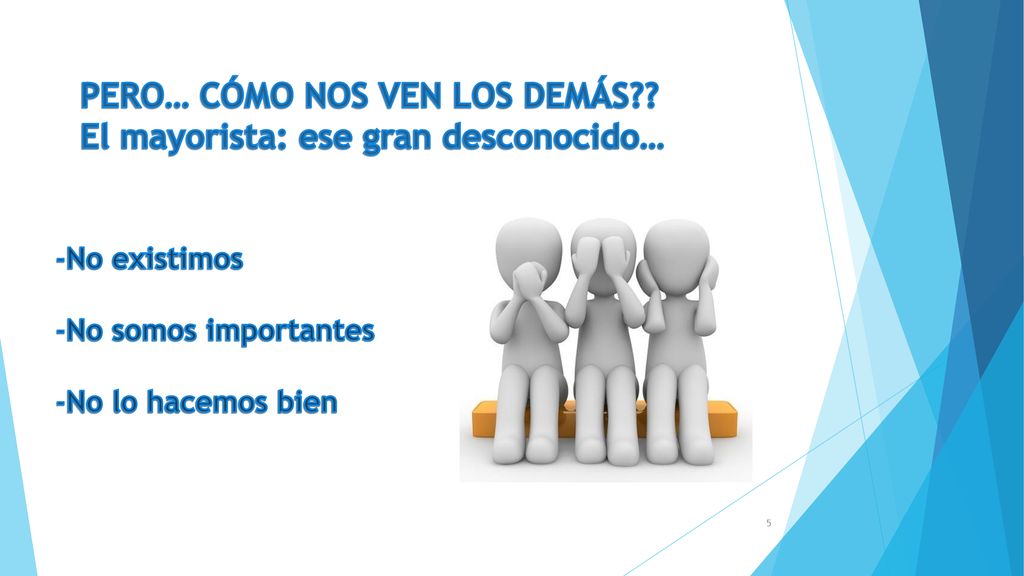 PERO… CÓMO NOS VEN LOS DEMÁS??
El mayorista: ese gran desconocido…

-No existimos

-No somos importantes

-No lo hacemos bien

5